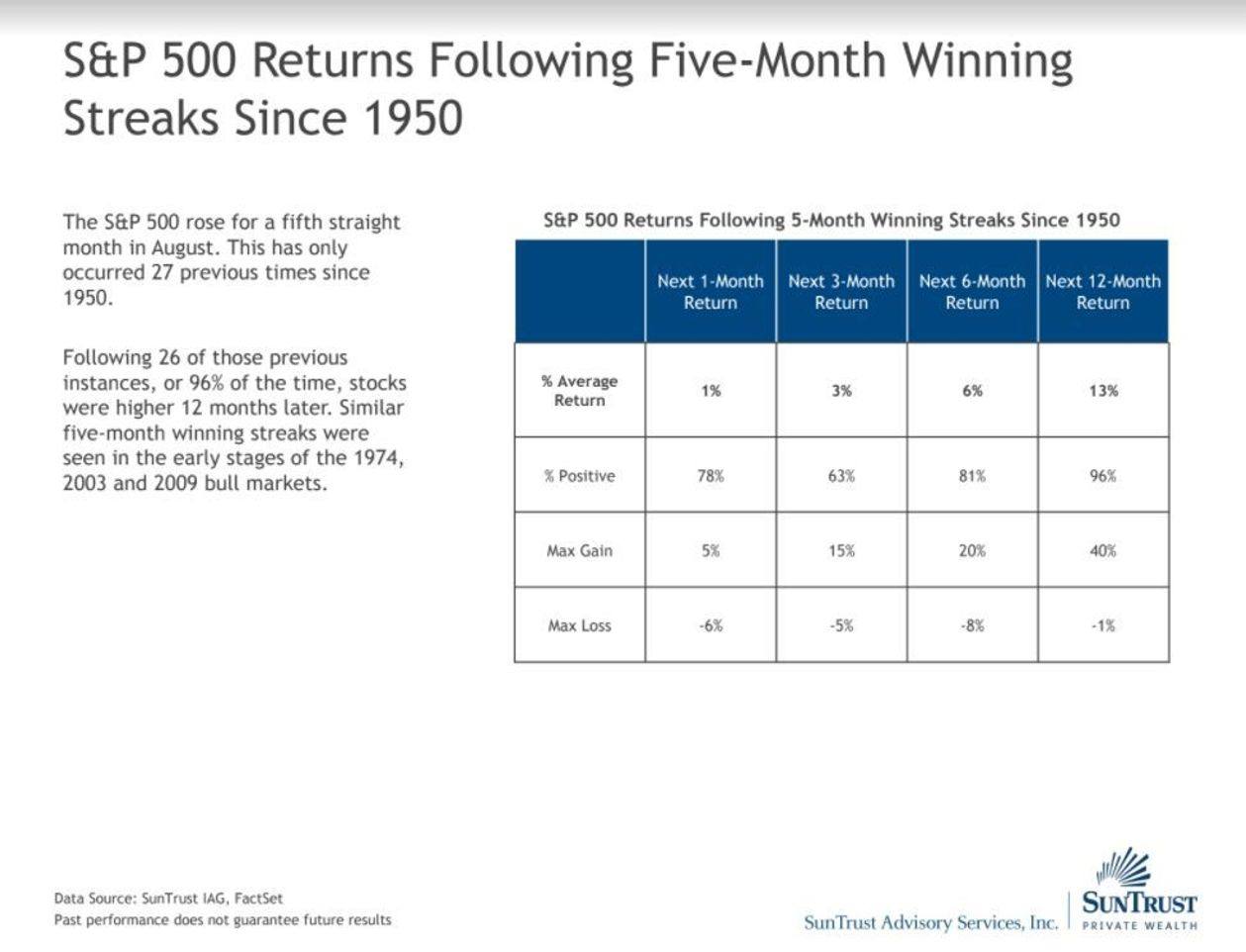 S&P 500 Returns Following Five-Month Winning Streaks Since 1950

The S&P 500 rose for a fifth straight month in August. This has only occurred 27 previous times since 1950.

Following 26 of those previous instances, or 96% of the time, stocks were higher 12 months later. Similar five-month winning streaks were seen in the early stages of the 1974, 2003 and 2009 bull markets.

S&P 500 Returns Following 5-Month Winning Streaks Since 1950

| | Next 1-Month Return | Next 3-Month Return | Next 6-Month Return | Next 12-Month Return |
|---|---|---|---|---|
| % Average Return | 1% | 3% | 6% | 13% |
| % Positive | 78% | 63% | 81% | 96% |
| Max Gain | 5% | 15% | 20% | 40% |
| Max Loss | -6% | -5% | -8% | -1% |

Data Source: SunTrust IAG, FactSet
Past performance does not guarantee future results

SunTrust Advisory Services, Inc.

SUNTRUST
PRIVATE WEALTH